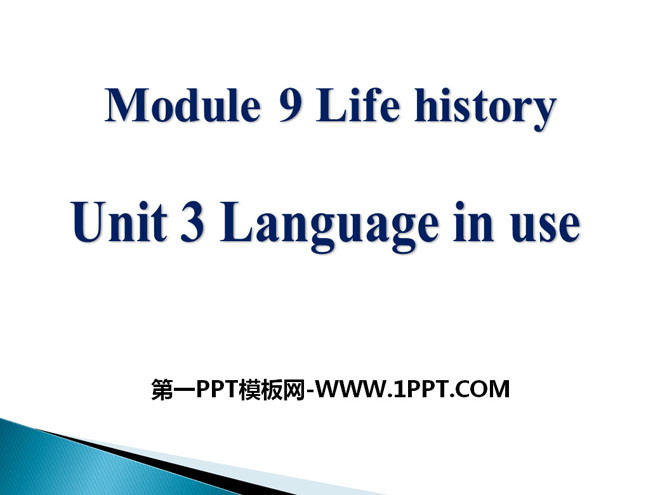 Module 9 Life history

Unit 3 Language in use

第一PPT模板网-WWW.1PPT.COM